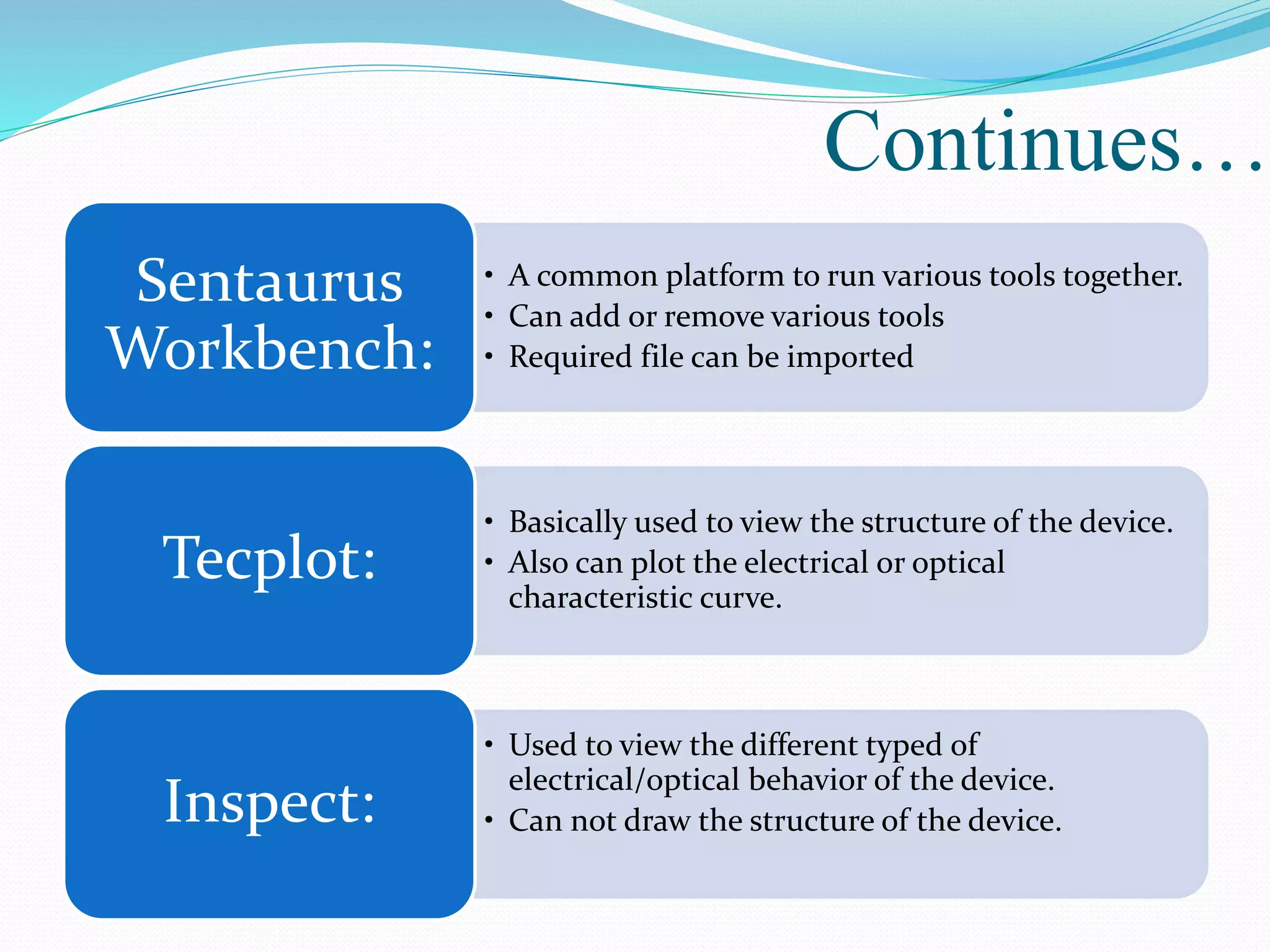 Continues…

Sentaurus Workbench:

• A common platform to run various tools together.
• Can add or remove various tools
• Required file can be imported

Tecplot:

• Basically used to view the structure of the device.
• Also can plot the electrical or optical characteristic curve.

Inspect:

• Used to view the different typed of electrical/optical behavior of the device.
• Can not draw the structure of the device.